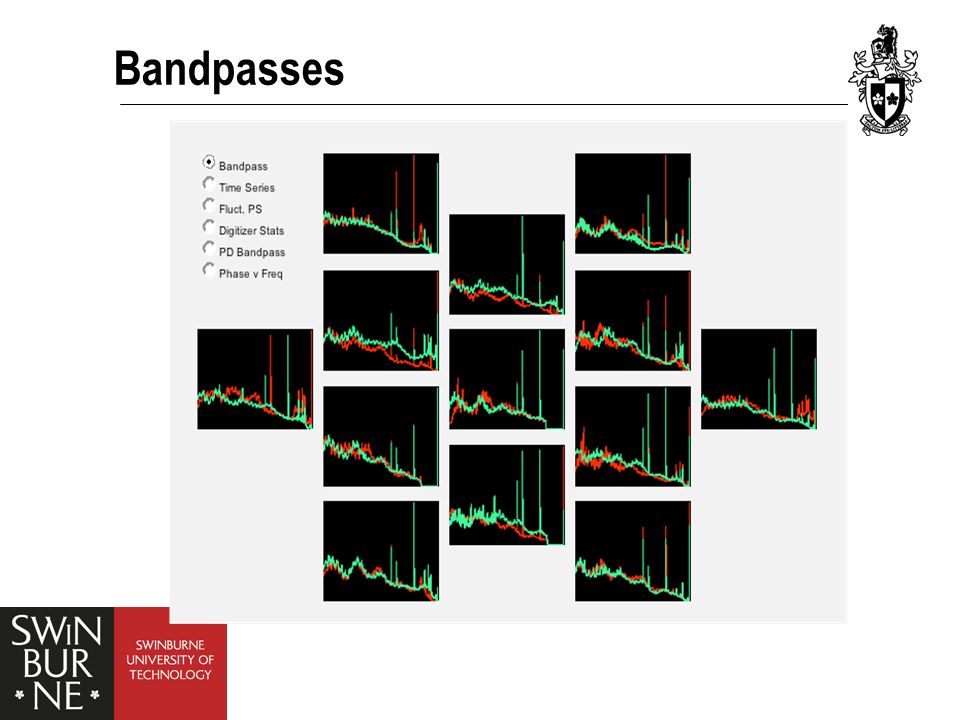 Bandpasses

Bandpass
Time Series
Fluct. PS
Digitizer Stats
PD Bandpass
Phase v Freq

SWIN
BUR
* NE *

SWINBURNE
UNIVERSITY OF
TECHNOLOGY